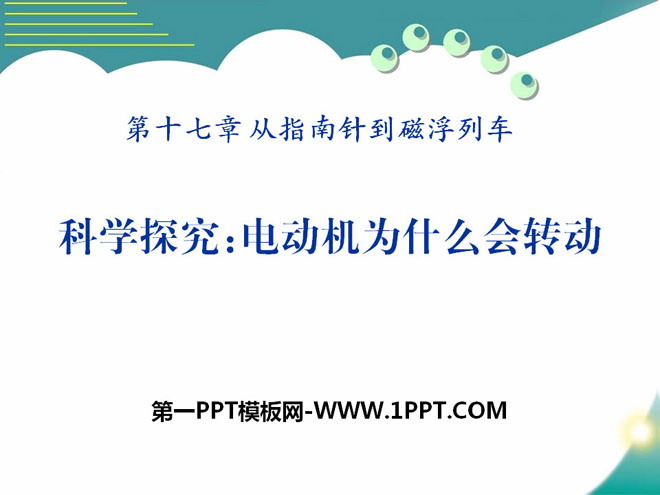 第十七章 从指南针到磁浮列车

科学探究：电动机为什么会转动

第一PPT模板网-WWW.1PPT.COM